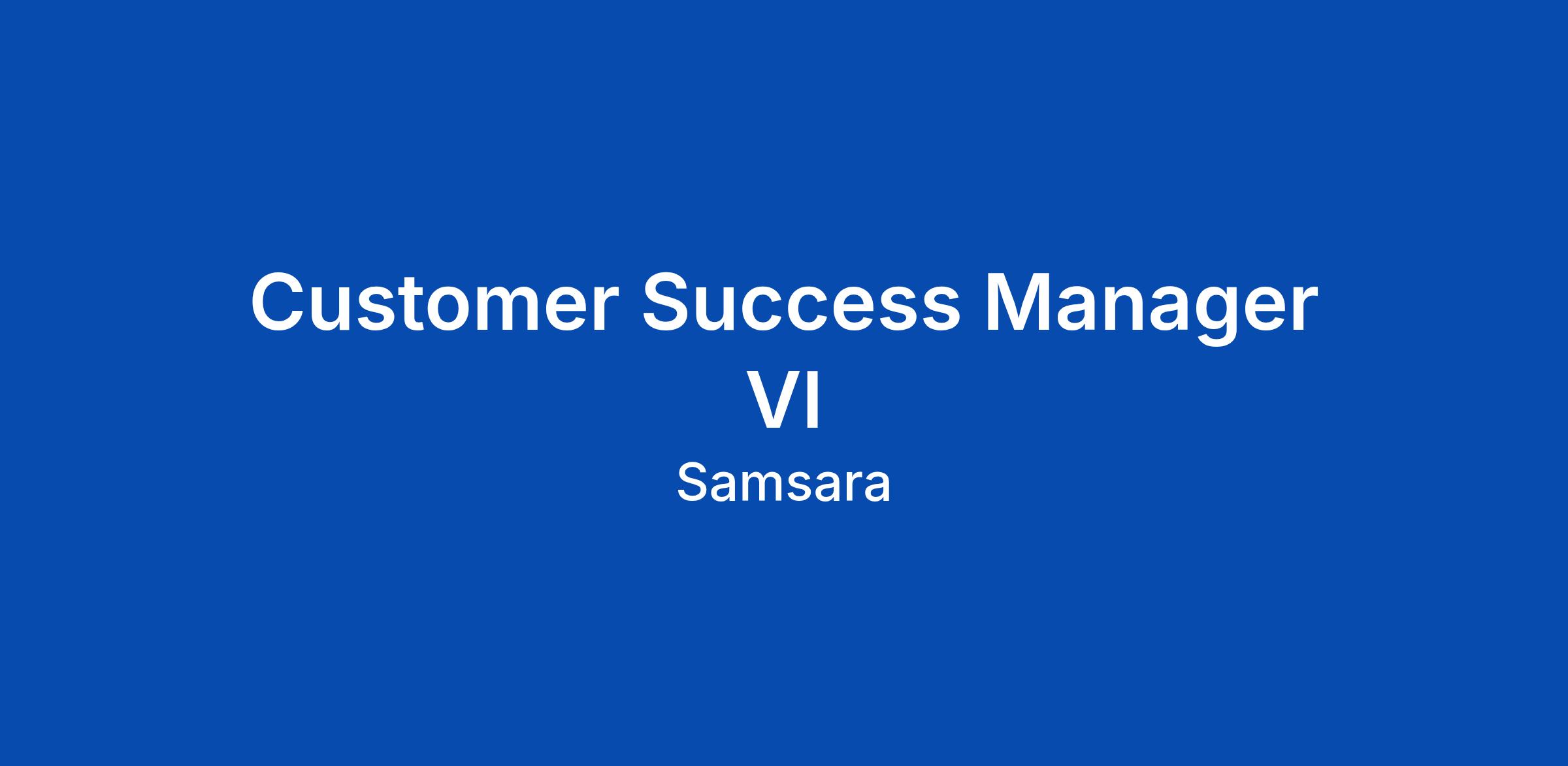 Customer Success Manager VI

Samsara